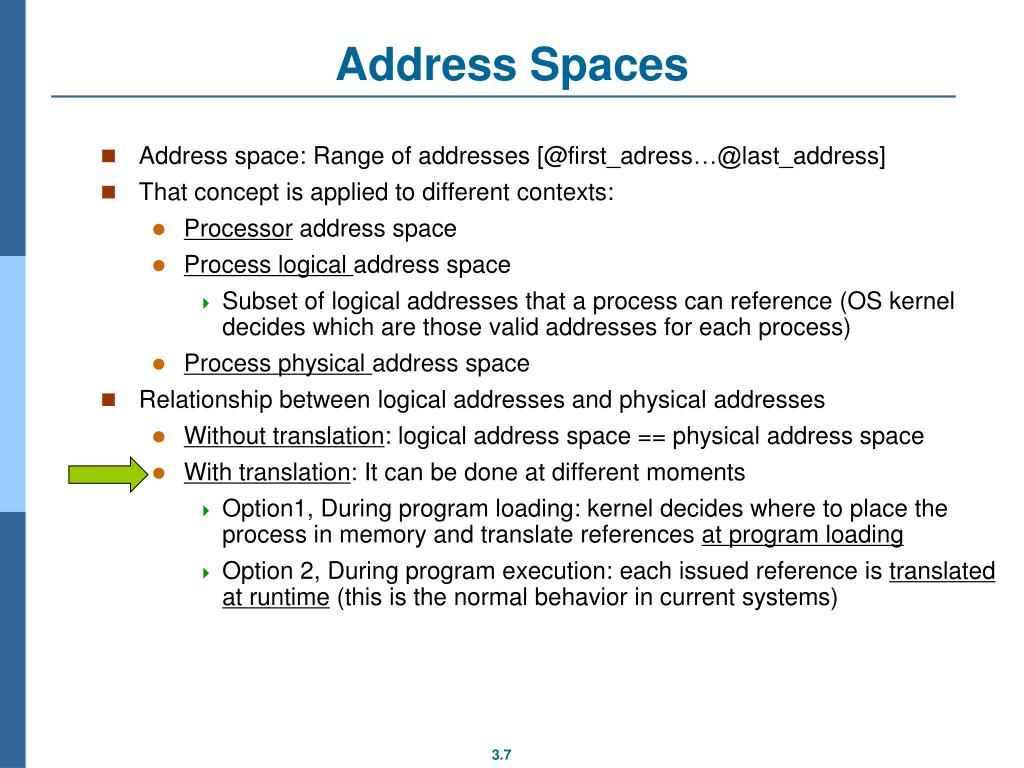 Address Spaces

Address space: Range of addresses [@first_adress…@last_address]

That concept is applied to different contexts:

Processor address space

Process logical address space

Subset of logical addresses that a process can reference (OS kernel decides which are those valid addresses for each process)

Process physical address space

Relationship between logical addresses and physical addresses

Without translation: logical address space == physical address space

With translation: It can be done at different moments

Option1, During program loading: kernel decides where to place the process in memory and translate references at program loading

Option 2, During program execution: each issued reference is translated at runtime (this is the normal behavior in current systems)

3.7